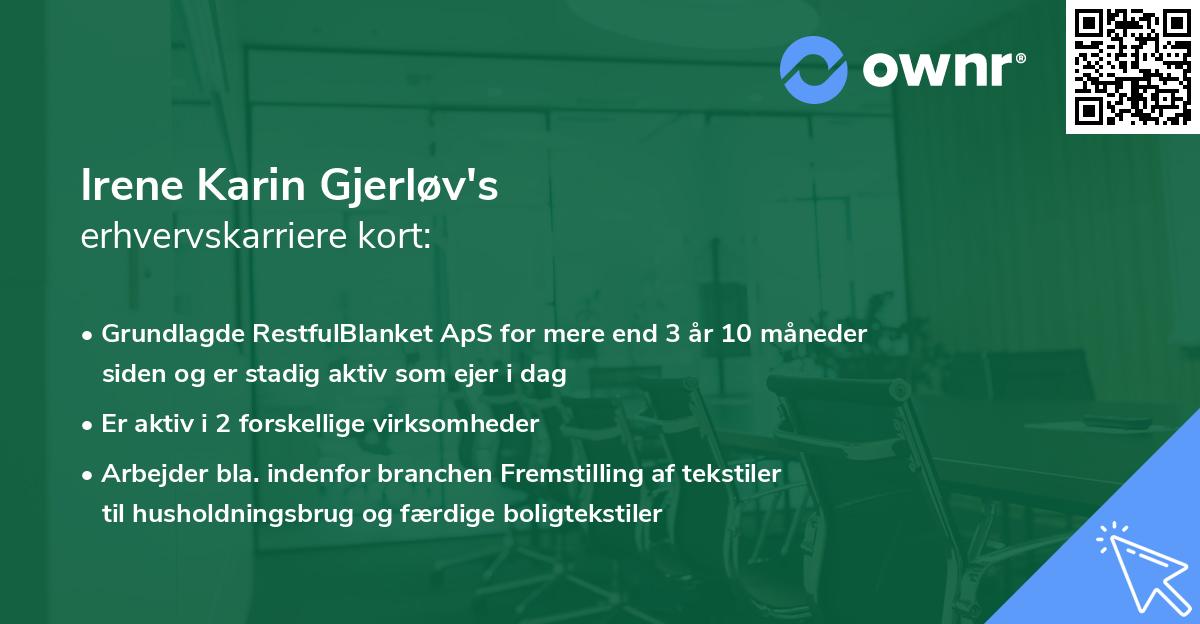 ownr®

Irene Karin Gjerløv's
erhvervskarriere kort:

• Grundlagde RestfulBlanket ApS for mere end 3 år 10 måneder siden og er stadig aktiv som ejer i dag

• Er aktiv i 2 forskellige virksomheder

• Arbejder bla. indenfor branchen Fremstilling af tekstiler til husholdningsbrug og færdige boligtekstiler